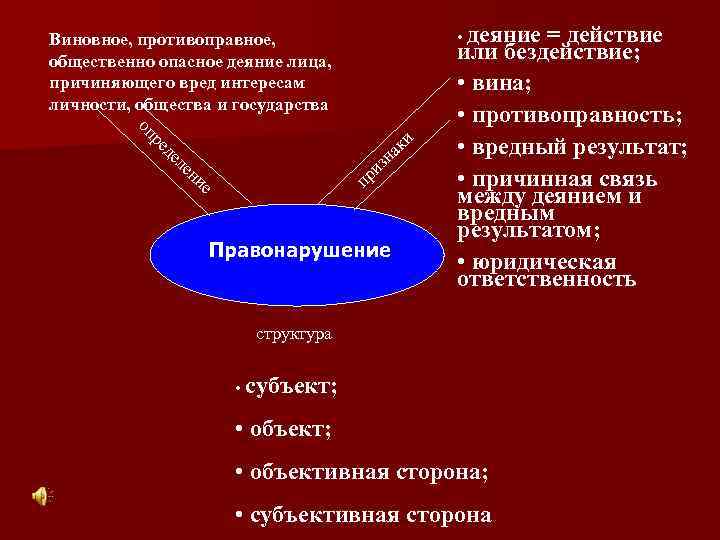 Виновное, противоправное, общественно опасное деяние лица, причиняющего вред интересам личности, общества и государства

определение

признаки

• деяние = действие или бездействие;
• вина;
• противоправность;
• вредный результат;
• причинная связь между деянием и вредным результатом;
• юридическая ответственность

Правонарушение

структура

• субъект;
• объект;
• объективная сторона;
• субъективная сторона